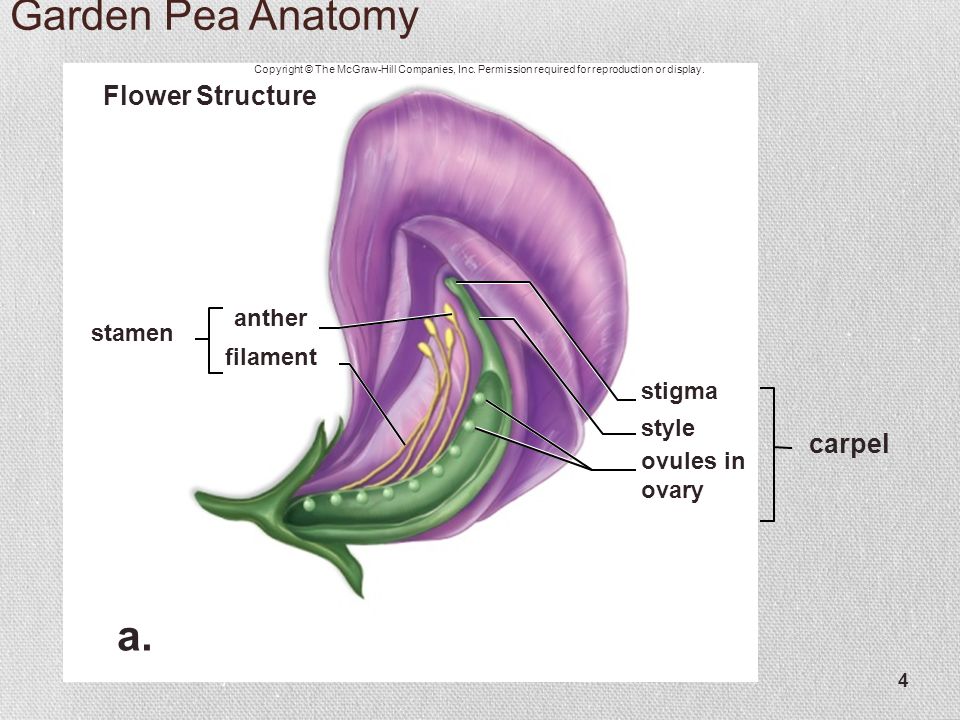 Garden Pea Anatomy

Copyright © The McGraw-Hill Companies, Inc. Permission required for reproduction or display.

Flower Structure

stamen

anther

filament

stigma

style

ovules in ovary

carpel

a.

4